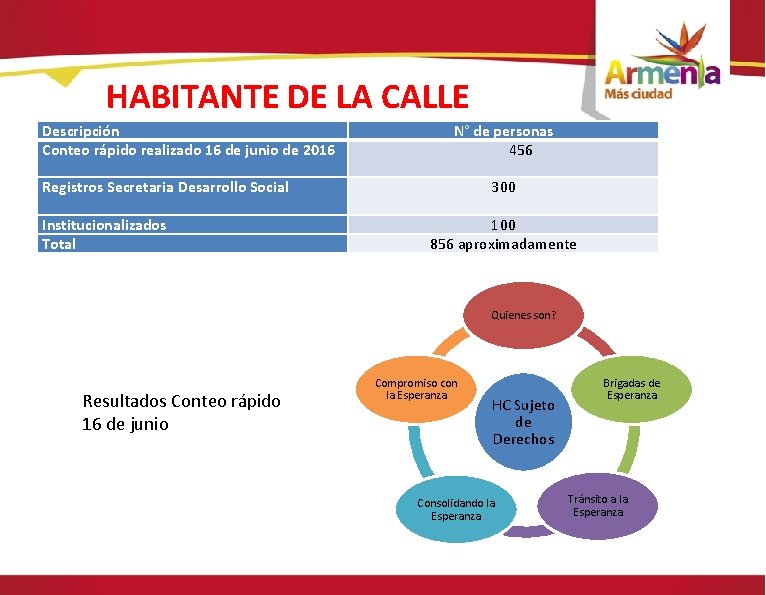 Armenia
Más ciudad

HABITANTE DE LA CALLE

| Descripción | N° de personas |
|---|---|
| Conteo rápido realizado 16 de junio de 2016 | 456 |
| Registros Secretaria Desarrollo Social | 300 |
| Institucionalizados | 100 |
| Total | 856 aproximadamente |

Resultados Conteo rápido 16 de junio

Quienes son?

Brigadas de Esperanza

Tránsito a la Esperanza

Consolidando la Esperanza

Compromiso con la Esperanza

HC Sujeto de Derechos